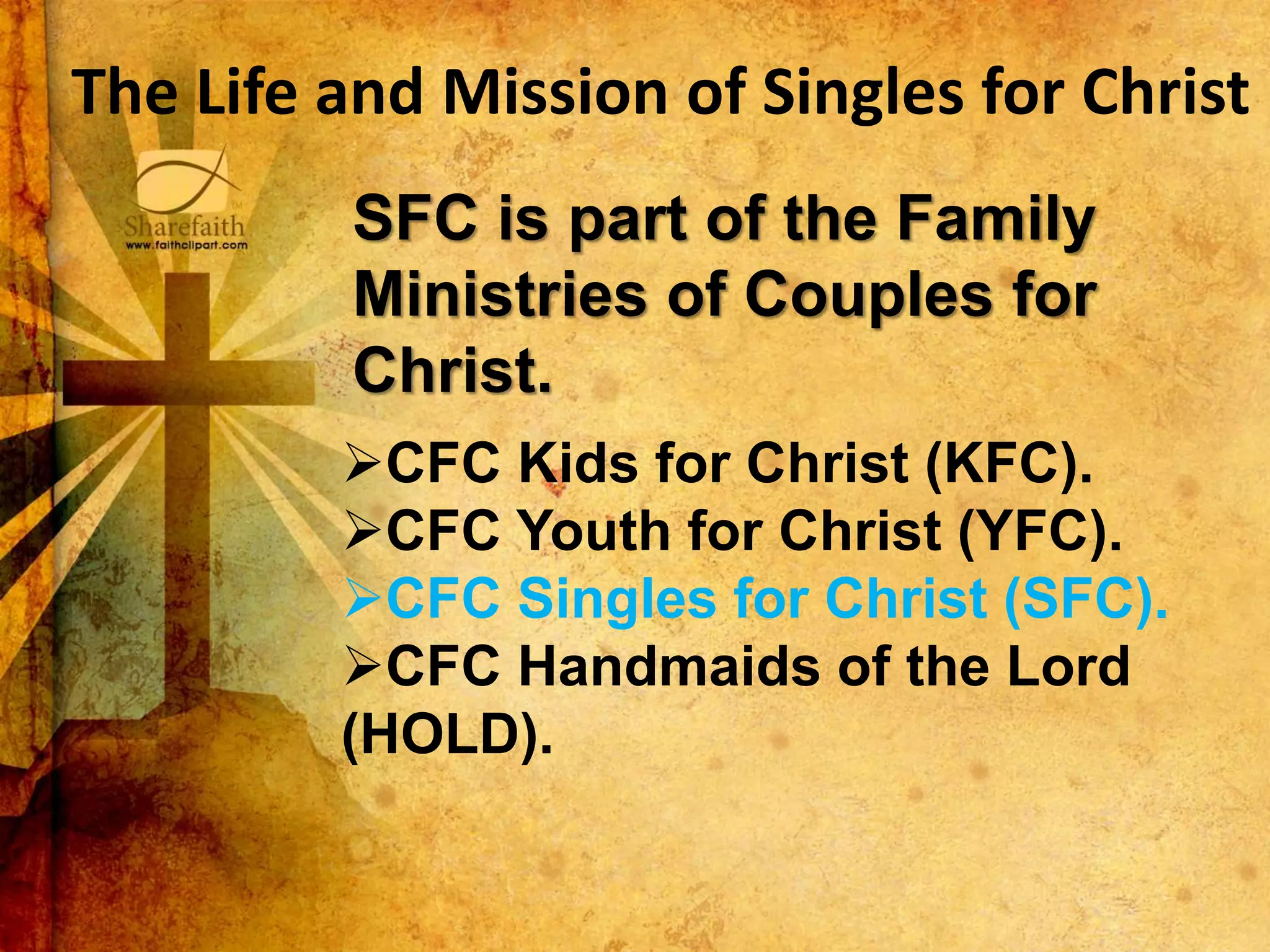 The Life and Mission of Singles for Christ

Sharefaith
www.faithclipart.com

SFC is part of the Family Ministries of Couples for Christ.

➢CFC Kids for Christ (KFC).
➢CFC Youth for Christ (YFC).
➢CFC Singles for Christ (SFC).
➢CFC Handmaids of the Lord (HOLD).